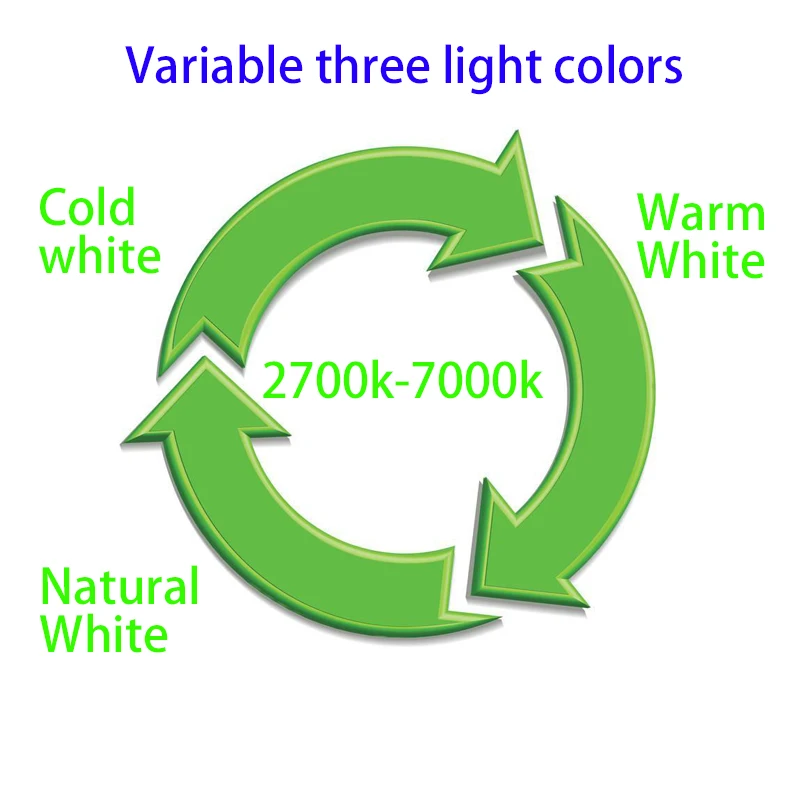 Variable three light colors

Cold white

Warm White

2700k-7000k

Natural White